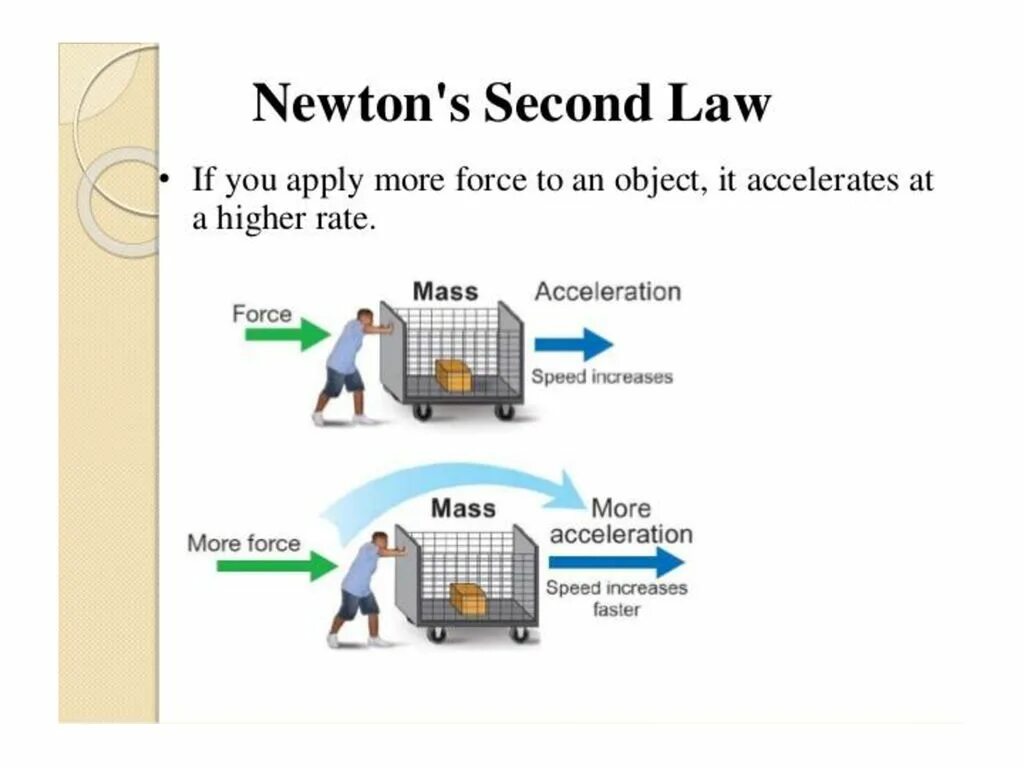 Newton's Second Law

• If you apply more force to an object, it accelerates at a higher rate.

Force
Mass
Acceleration
Speed increases

More force
Mass
More acceleration
Speed increases faster